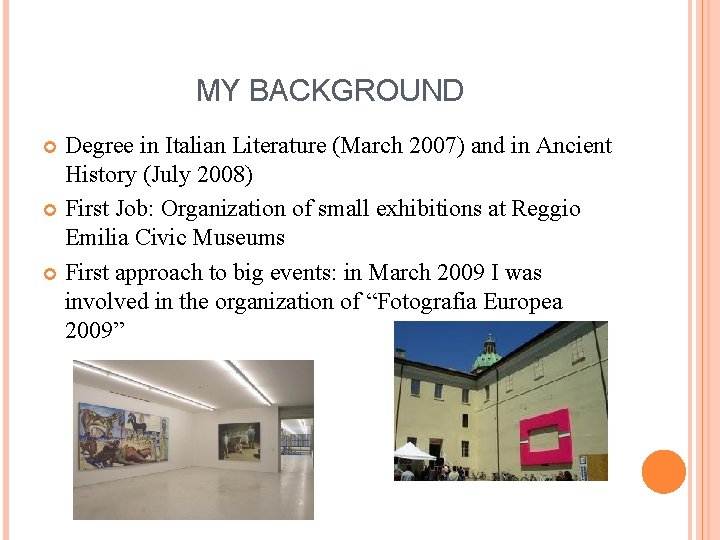 MY BACKGROUND

Degree in Italian Literature (March 2007) and in Ancient History (July 2008)

First Job: Organization of small exhibitions at Reggio Emilia Civic Museums

First approach to big events: in March 2009 I was involved in the organization of “Fotografia Europea 2009”